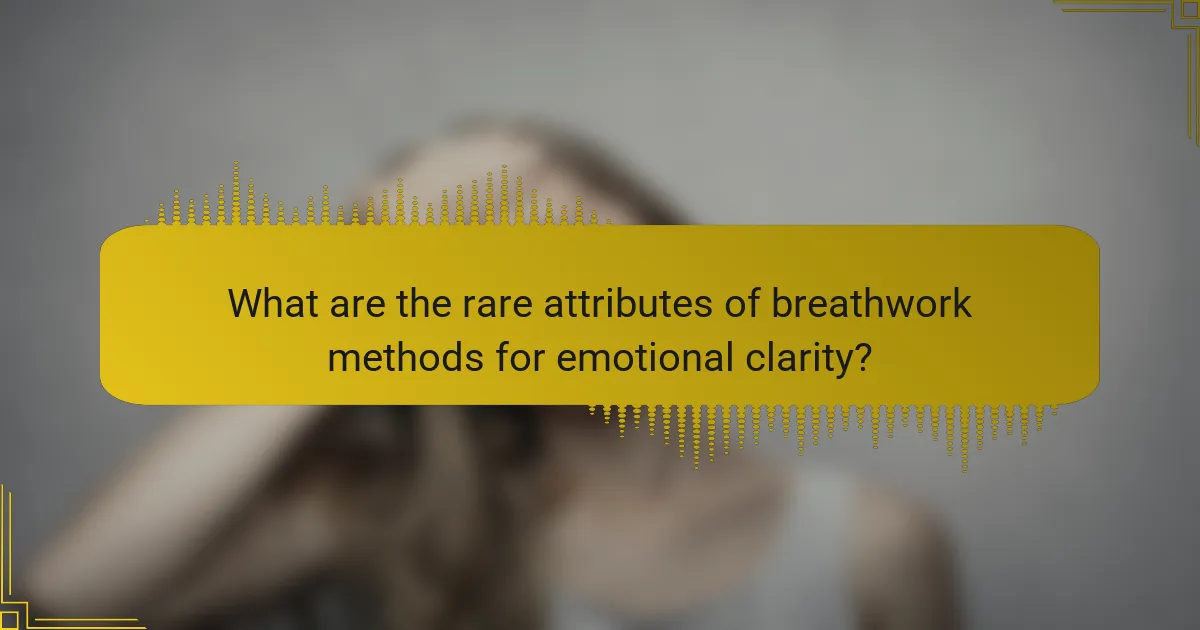 What are the rare attributes of breathwork methods for emotional clarity?